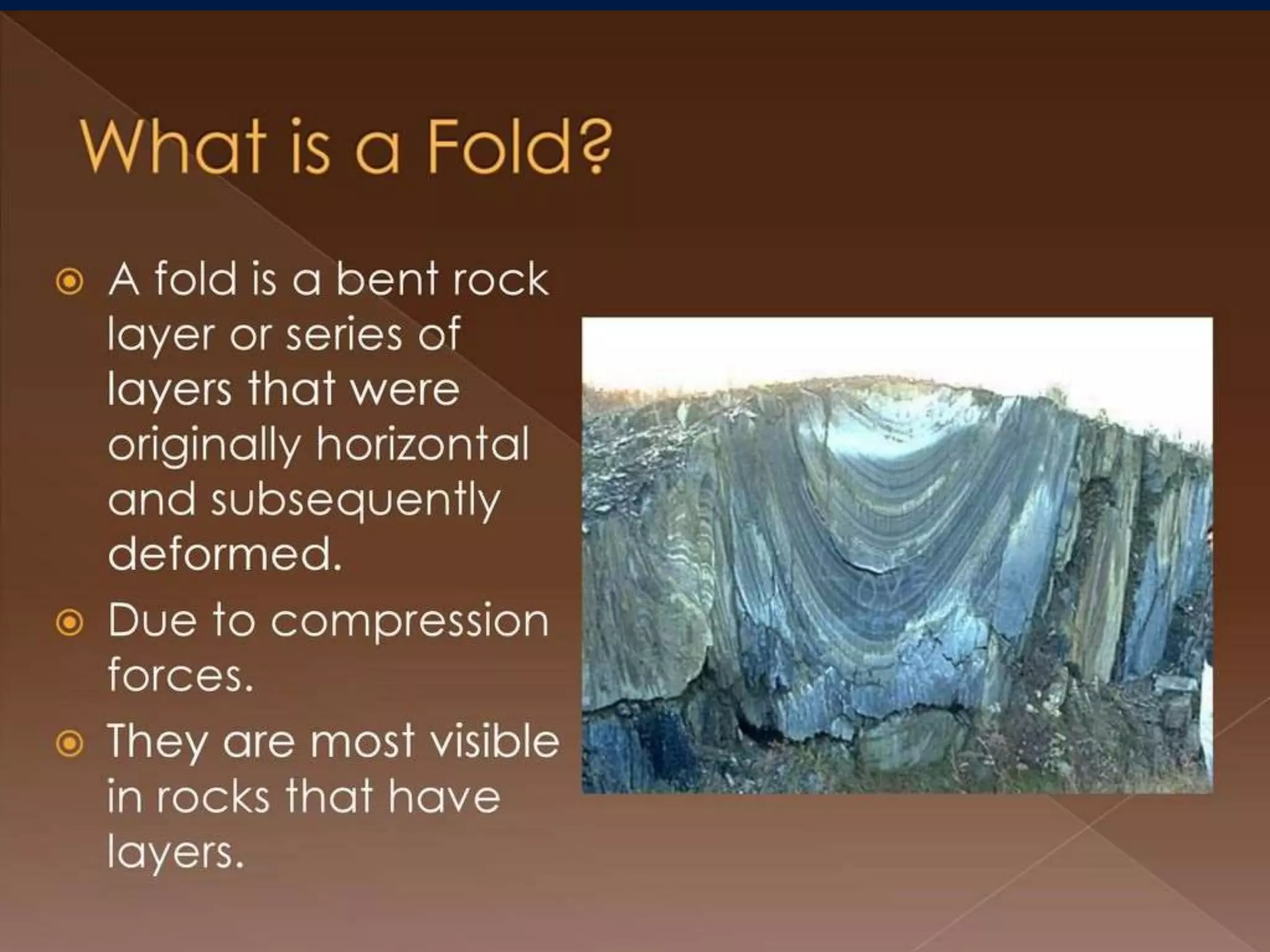 What is a Fold?

A fold is a bent rock layer or series of layers that were originally horizontal and subsequently deformed.

Due to compression forces.

They are most visible in rocks that have layers.